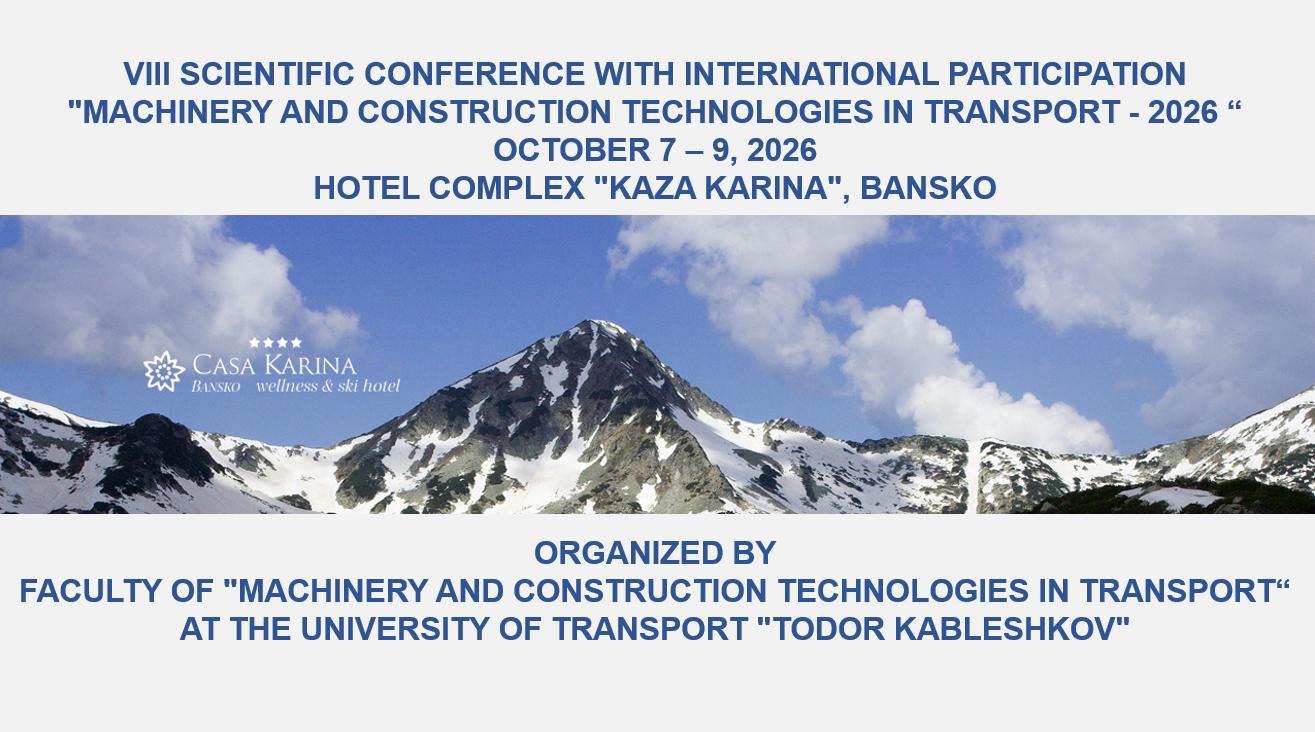 VIII SCIENTIFIC CONFERENCE WITH INTERNATIONAL PARTICIPATION
"MACHINERY AND CONSTRUCTION TECHNOLOGIES IN TRANSPORT - 2026 “
OCTOBER 7 – 9, 2026
HOTEL COMPLEX "KAZA KARINA", BANSKO

★★★★
CASA KARINA
BANSKO wellness & ski hotel

ORGANIZED BY
FACULTY OF "MACHINERY AND CONSTRUCTION TECHNOLOGIES IN TRANSPORT“
AT THE UNIVERSITY OF TRANSPORT "TODOR KABLESHKOV"